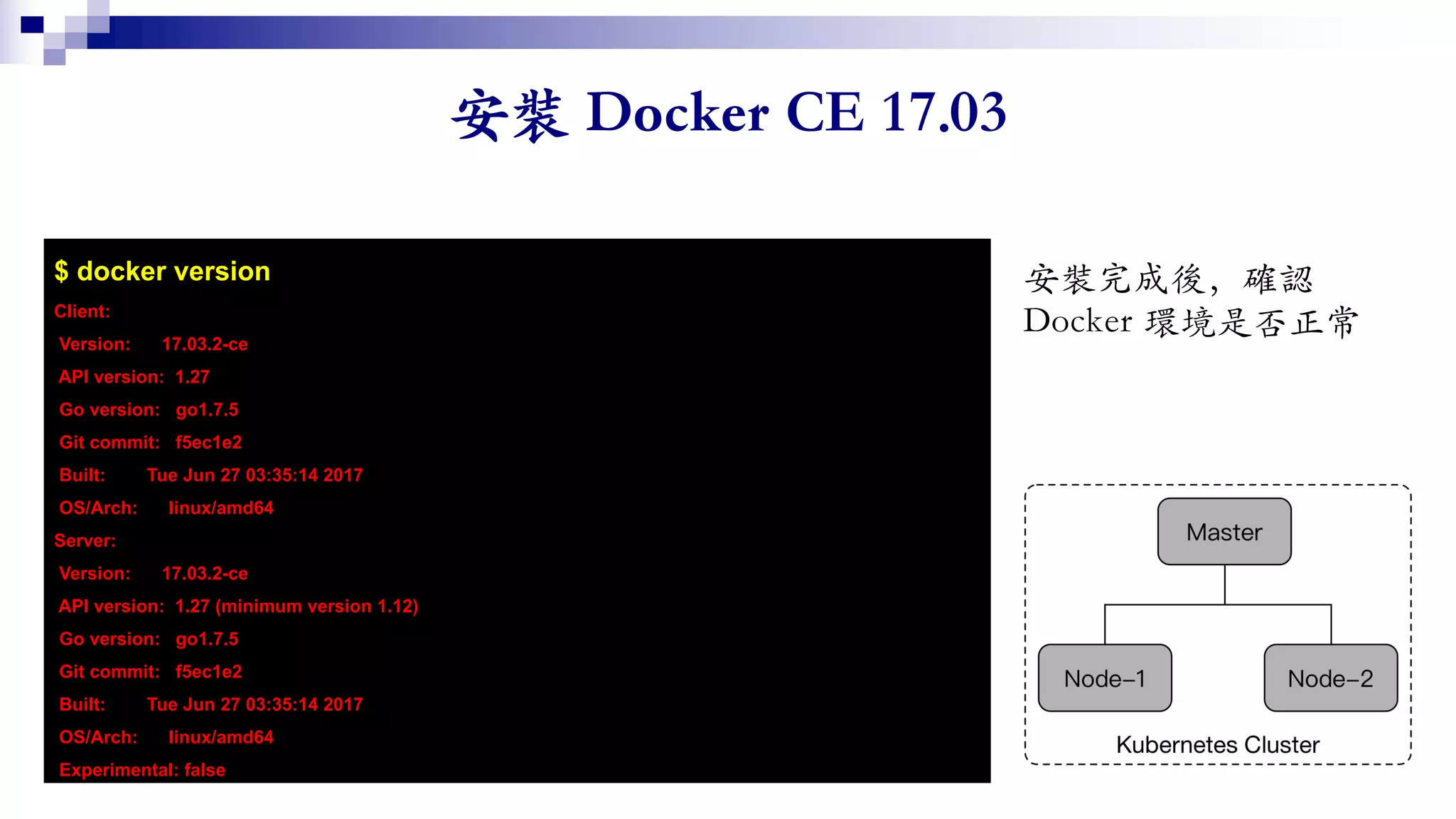 安裝 Docker CE 17.03

$ docker version
Client:
Version: 17.03.2-ce
API version: 1.27
Go version: go1.7.5
Git commit: f5ec1e2
Built: Tue Jun 27 03:35:14 2017
OS/Arch: linux/amd64
Server:
Version: 17.03.2-ce
API version: 1.27 (minimum version 1.12)
Go version: go1.7.5
Git commit: f5ec1e2
Built: Tue Jun 27 03:35:14 2017
OS/Arch: linux/amd64
Experimental: false

安裝完成後，確認 Docker 環境是否正常

Master

Node–1

Node–2

Kubernetes Cluster